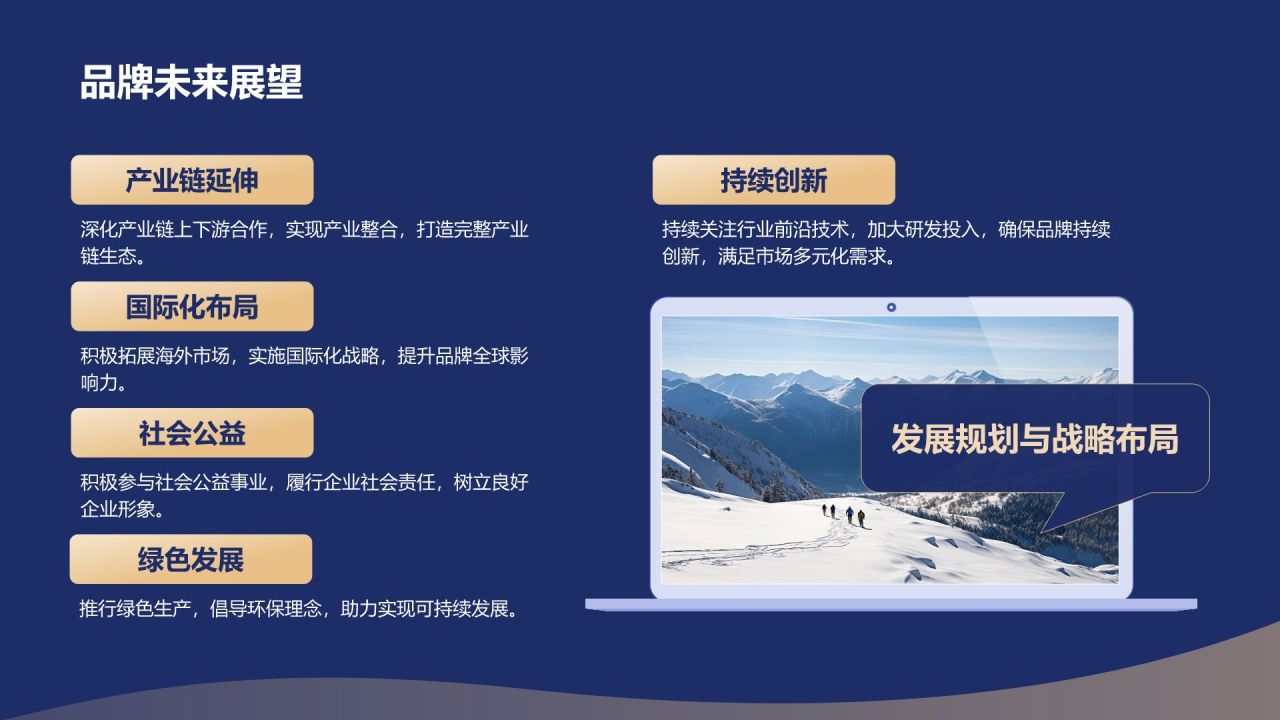 品牌未来展望

产业链延伸

深化产业链上下游合作，实现产业整合，打造完整产业链生态。

国际化布局

积极拓展海外市场，实施国际化战略，提升品牌全球影响力。

社会公益

积极参与社会公益事业，履行企业社会责任，树立良好企业形象。

绿色发展

推行绿色生产，倡导环保理念，助力实现可持续发展。

持续创新

持续关注行业前沿技术，加大研发投入，确保品牌持续创新，满足市场多元化需求。

发展规划与战略布局